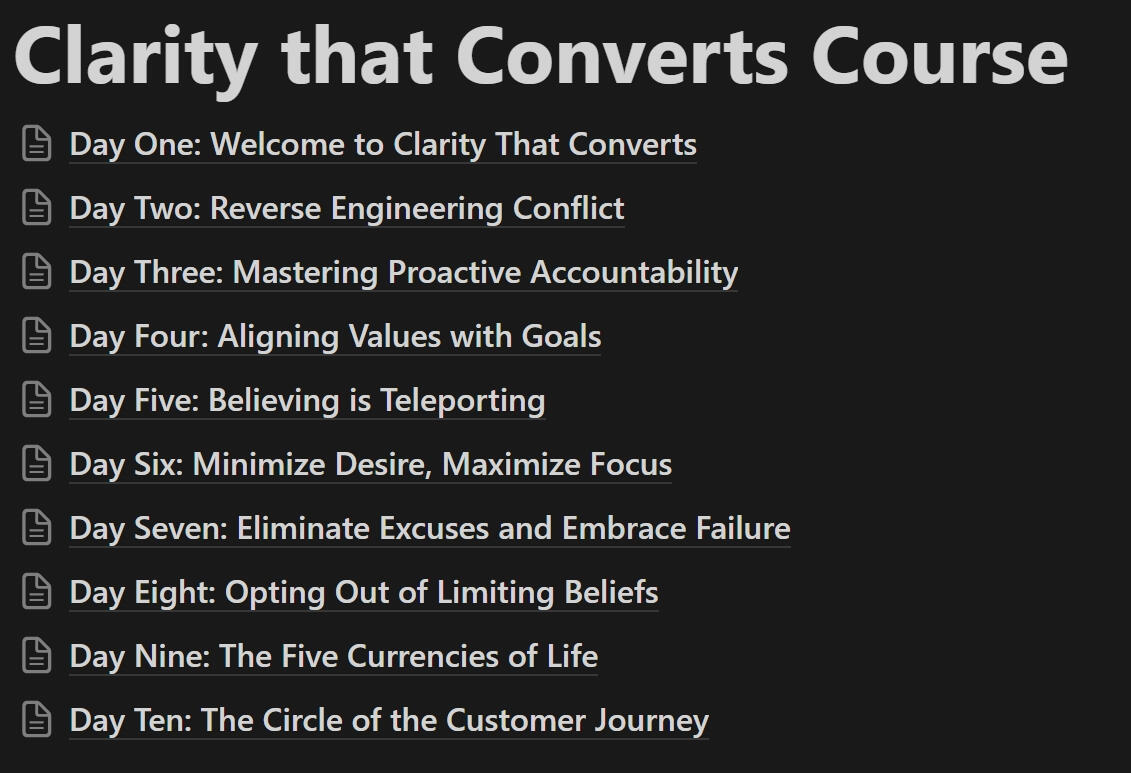 Clarity that Converts Course

Day One: Welcome to Clarity That Converts

Day Two: Reverse Engineering Conflict

Day Three: Mastering Proactive Accountability

Day Four: Aligning Values with Goals

Day Five: Believing is Teleporting

Day Six: Minimize Desire, Maximize Focus

Day Seven: Eliminate Excuses and Embrace Failure

Day Eight: Opting Out of Limiting Beliefs

Day Nine: The Five Currencies of Life

Day Ten: The Circle of the Customer Journey